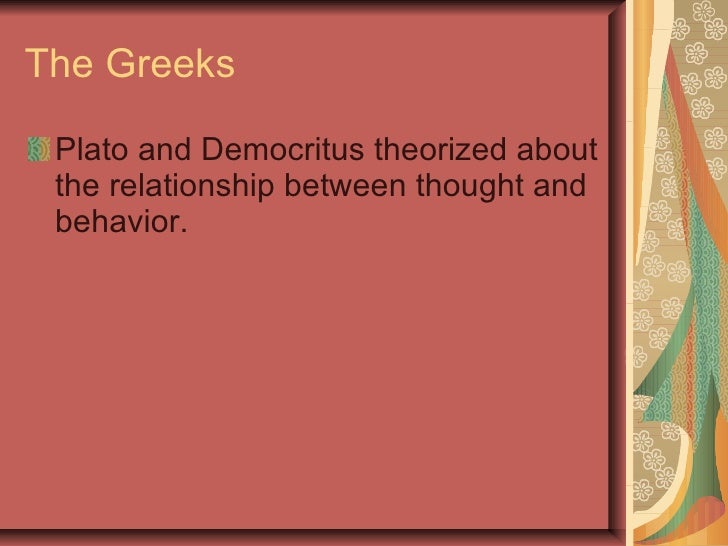 The Greeks

Plato and Democritus theorized about the relationship between thought and behavior.